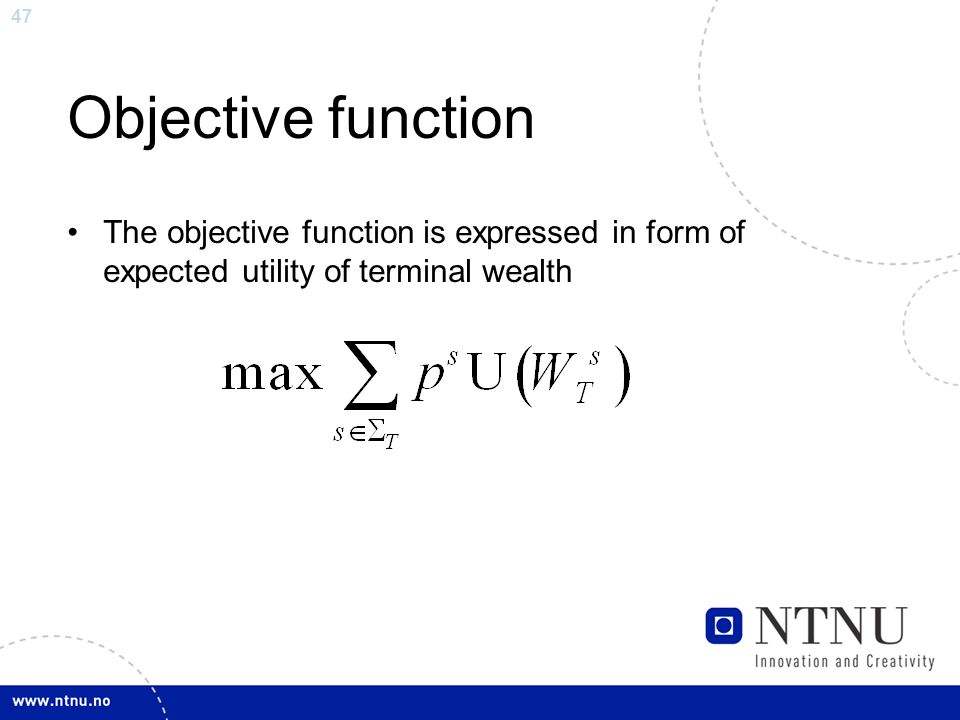 47

Objective function

• The objective function is expressed in form of expected utility of terminal wealth

$\max \sum_{s \in \Sigma_T} p^s \mathrm{U}\left(W_T^s\right)$

NTNU
Innovation and Creativity

www.ntnu.no